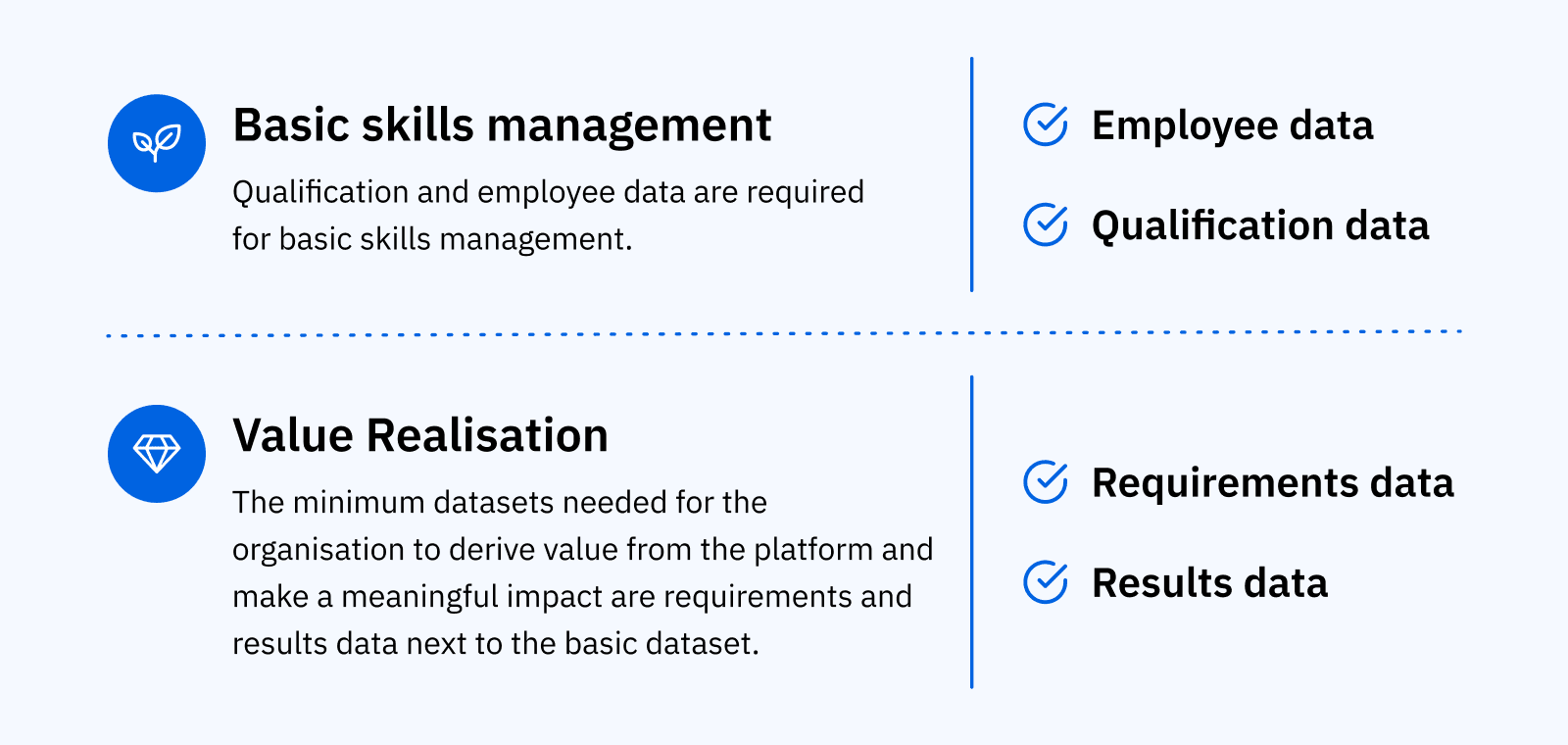 Basic skills management

Qualification and employee data are required for basic skills management.

Employee data

Qualification data

Value Realisation

The minimum datasets needed for the organisation to derive value from the platform and make a meaningful impact are requirements and results data next to the basic dataset.

Requirements data

Results data